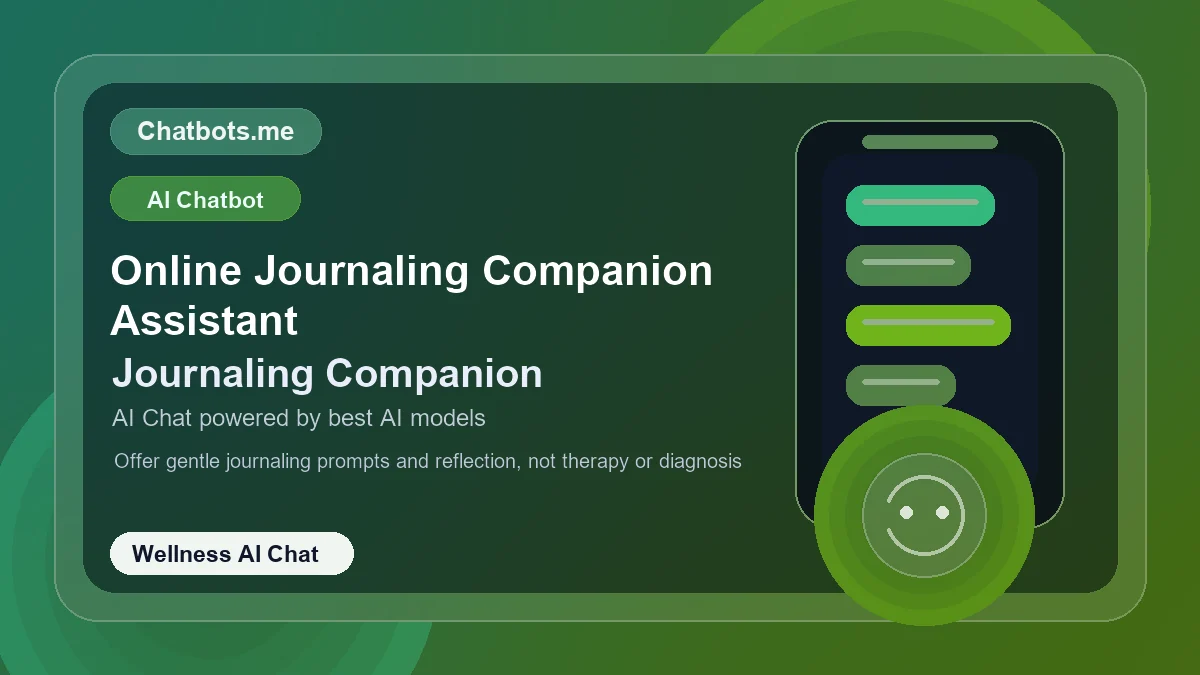 Chatbots.me

AI Chatbot

Online Journaling Companion Assistant

Journaling Companion

AI Chat powered by best AI models

Offer gentle journaling prompts and reflection, not therapy or diagnosis

Wellness AI Chat